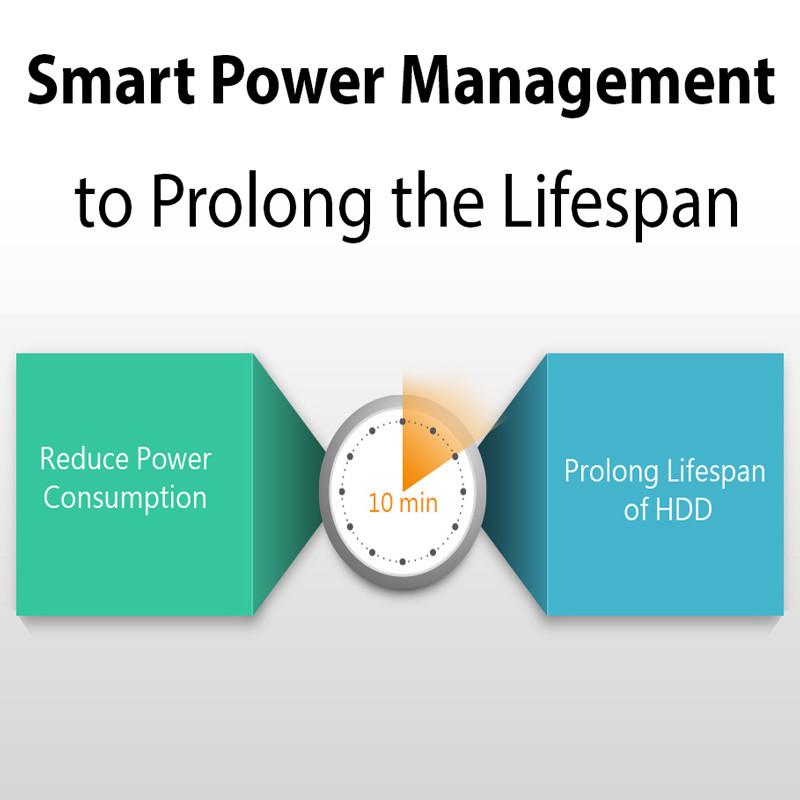 Smart Power Management
to Prolong the Lifespan

Reduce Power Consumption

10 min

Prolong Lifespan of HDD